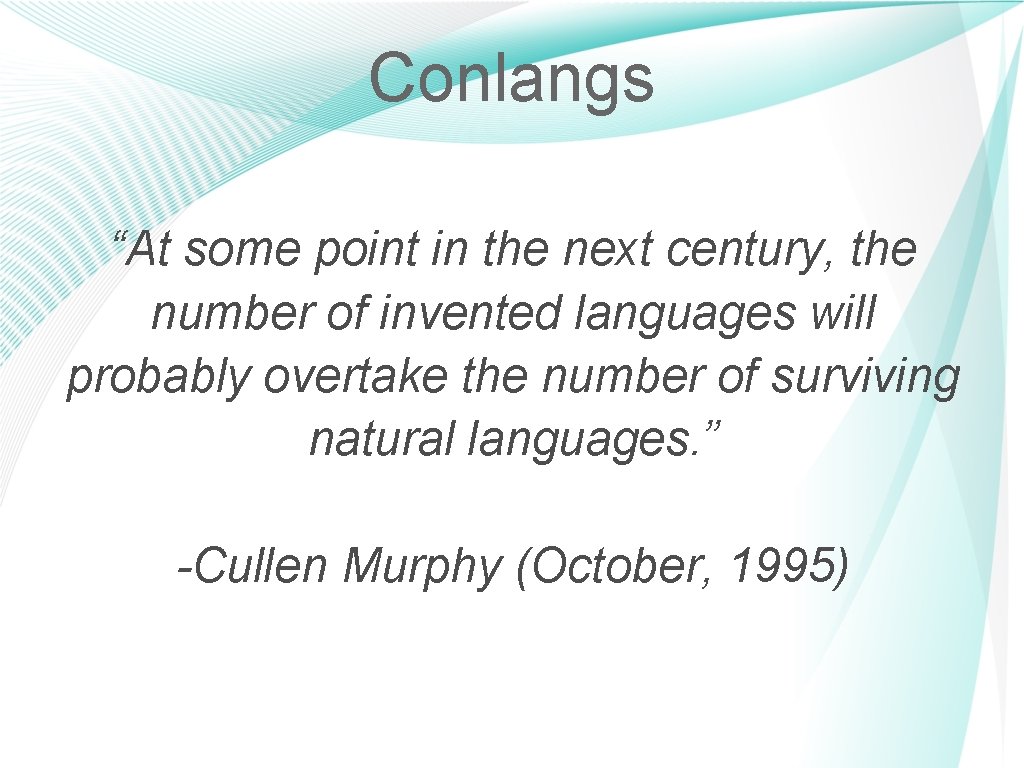 Conlangs

“At some point in the next century, the number of invented languages will probably overtake the number of surviving natural languages.”

-Cullen Murphy (October, 1995)